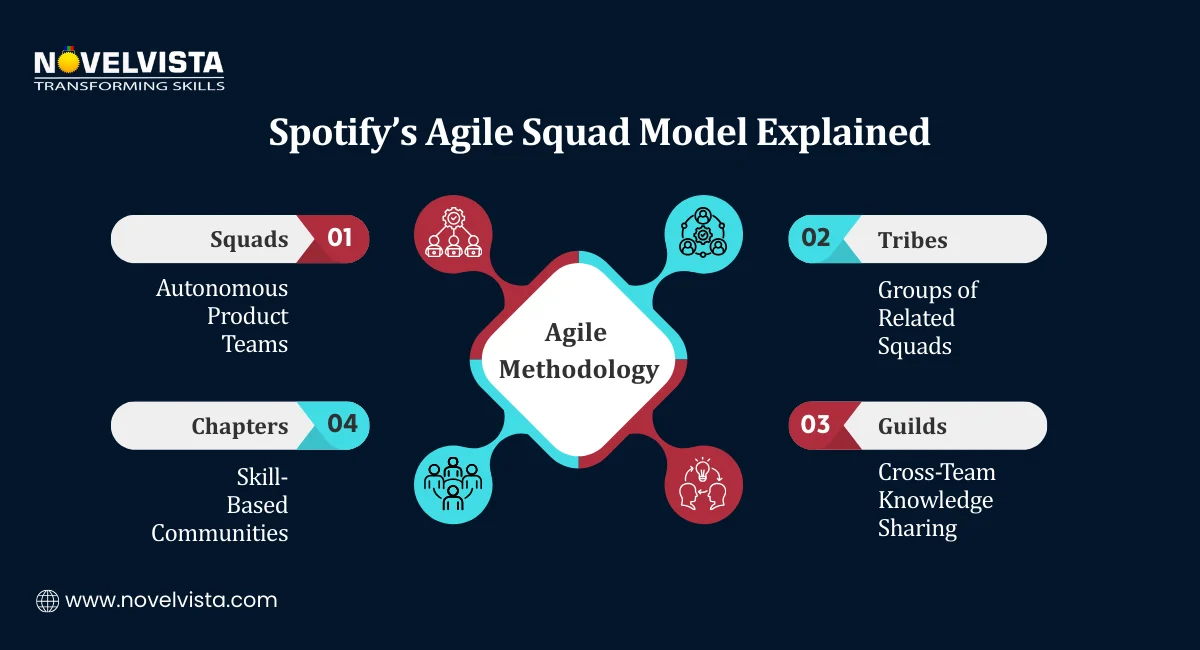 NOVELVISTA
TRANSFORMING SKILLS

Spotify's Agile Squad Model Explained

Squads 01

Autonomous Product Teams

02 Tribes

Groups of Related Squads

Agile Methodology

Chapters 04

Skill-Based Communities

03 Guilds

Cross-Team Knowledge Sharing

www.novelvista.com